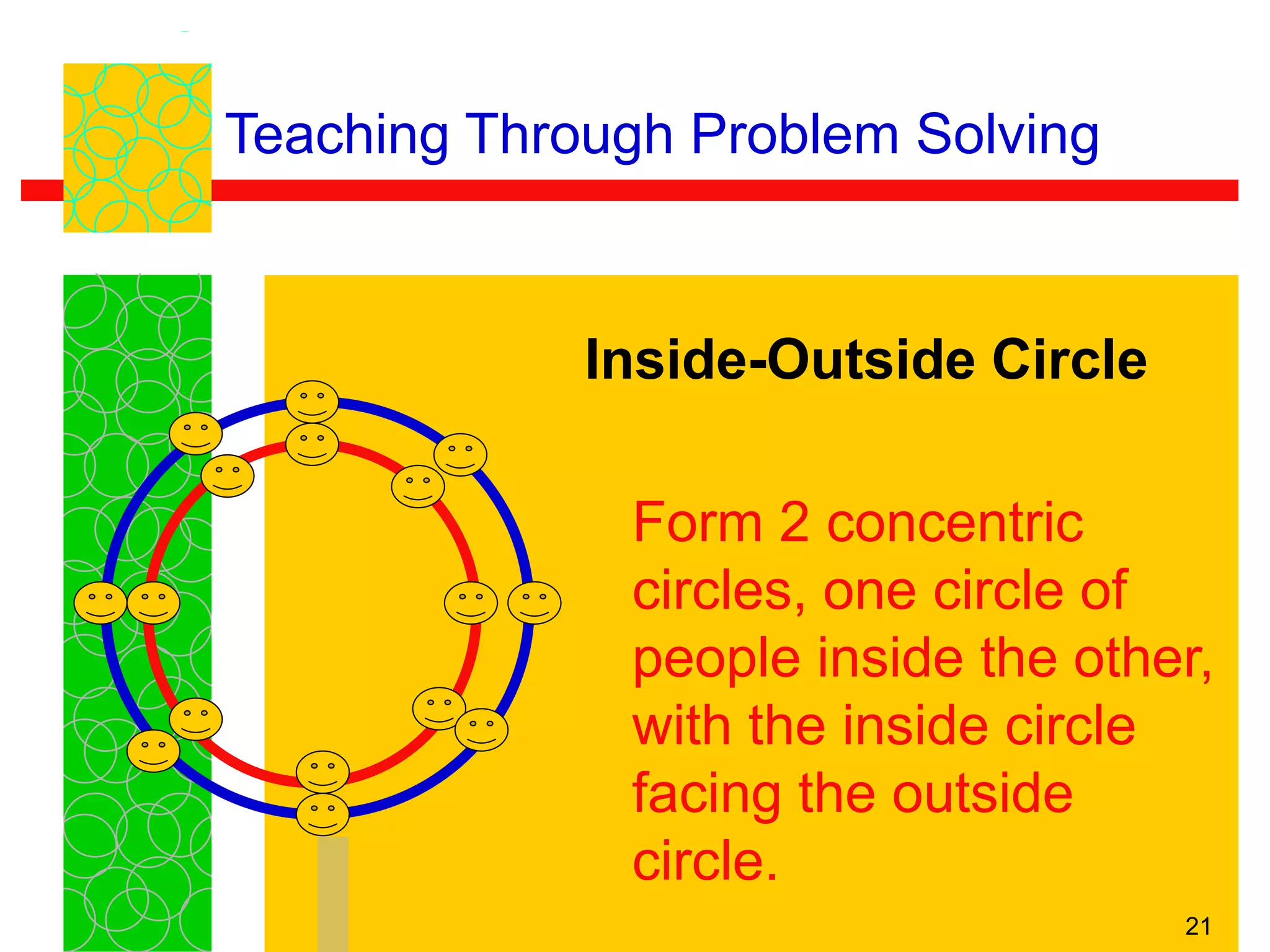 Teaching Through Problem Solving

Inside-Outside Circle

Form 2 concentric circles, one circle of people inside the other, with the inside circle facing the outside circle.

21